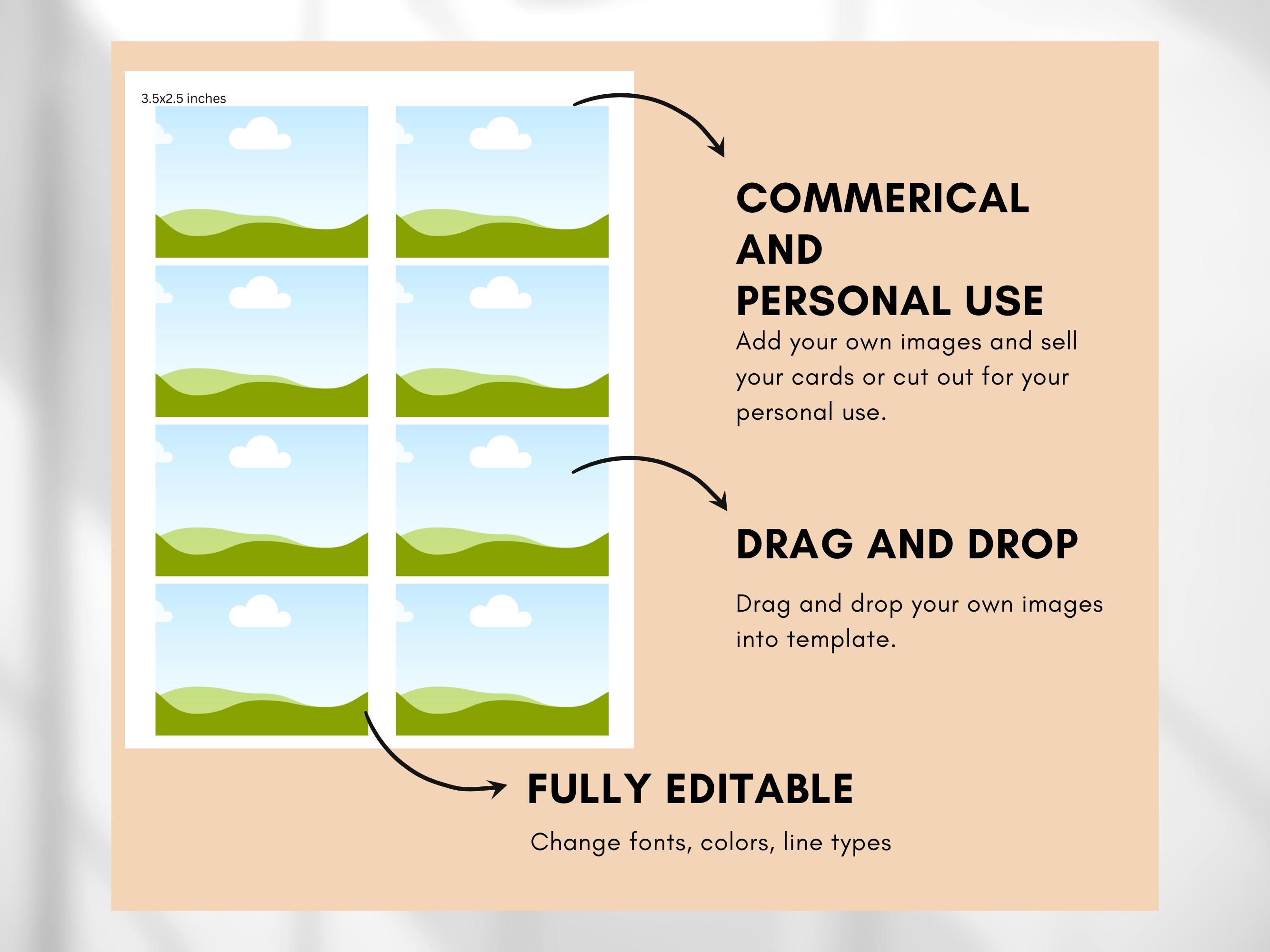 3.5x2.5 inches

COMMERICAL AND PERSONAL USE

Add your own images and sell your cards or cut out for your personal use.

DRAG AND DROP

Drag and drop your own images into template.

FULLY EDITABLE

Change fonts, colors, line types